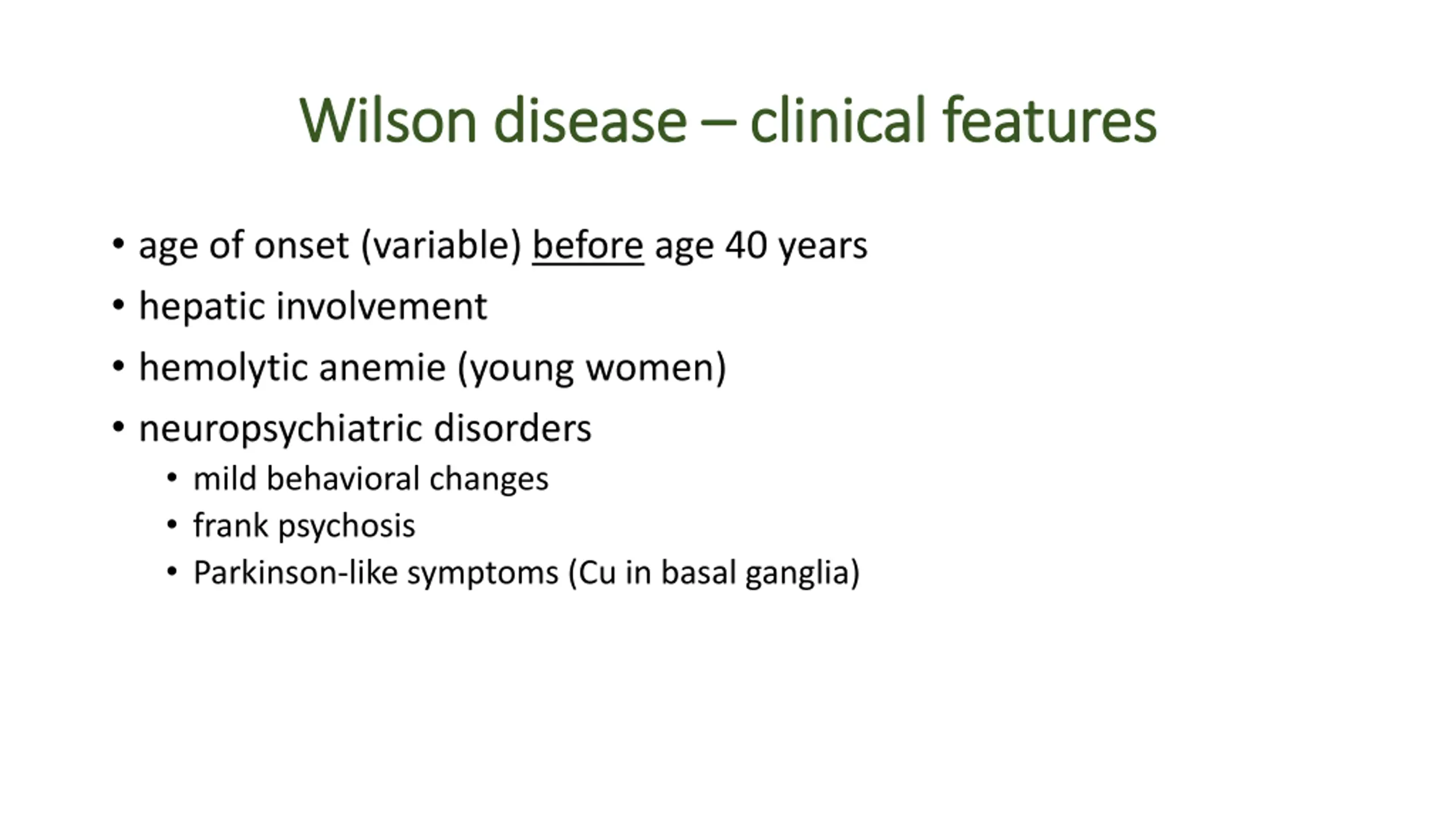 Wilson disease – clinical features

• age of onset (variable) before age 40 years
• hepatic involvement
• hemolytic anemie (young women)
• neuropsychiatric disorders
  • mild behavioral changes
  • frank psychosis
  • Parkinson-like symptoms (Cu in basal ganglia)